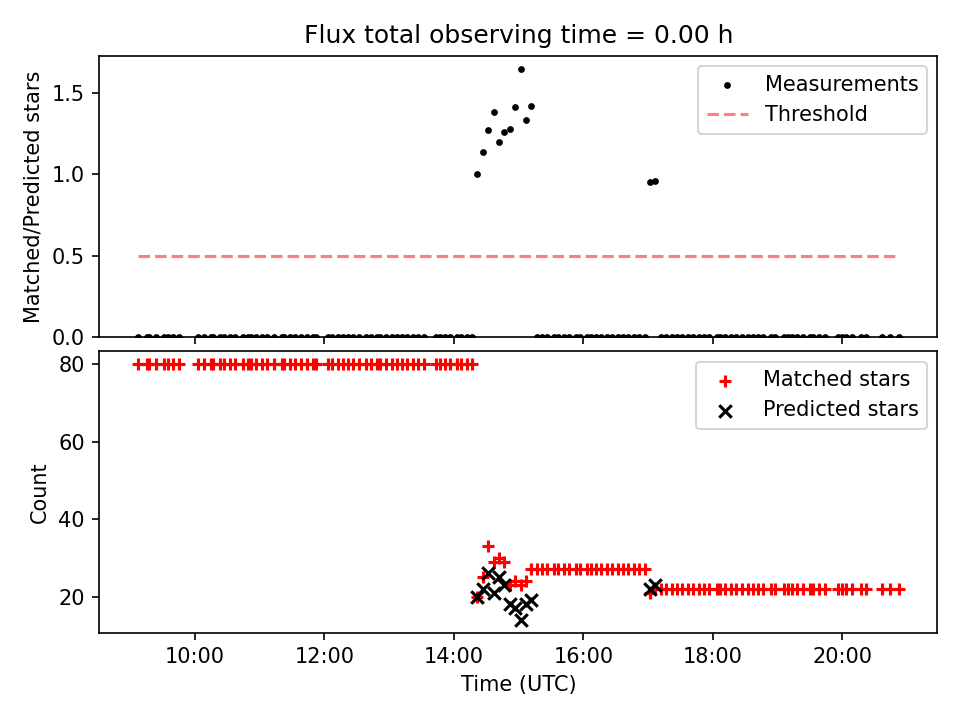 Flux total observing time = 0.00 h

Matched/Predicted stars

1.5
1.0
0.5
0.0

Measurements
Threshold

Count

80
60
40
20

Matched stars
Predicted stars

10:00
12:00
14:00
16:00
18:00
20:00

Time (UTC)